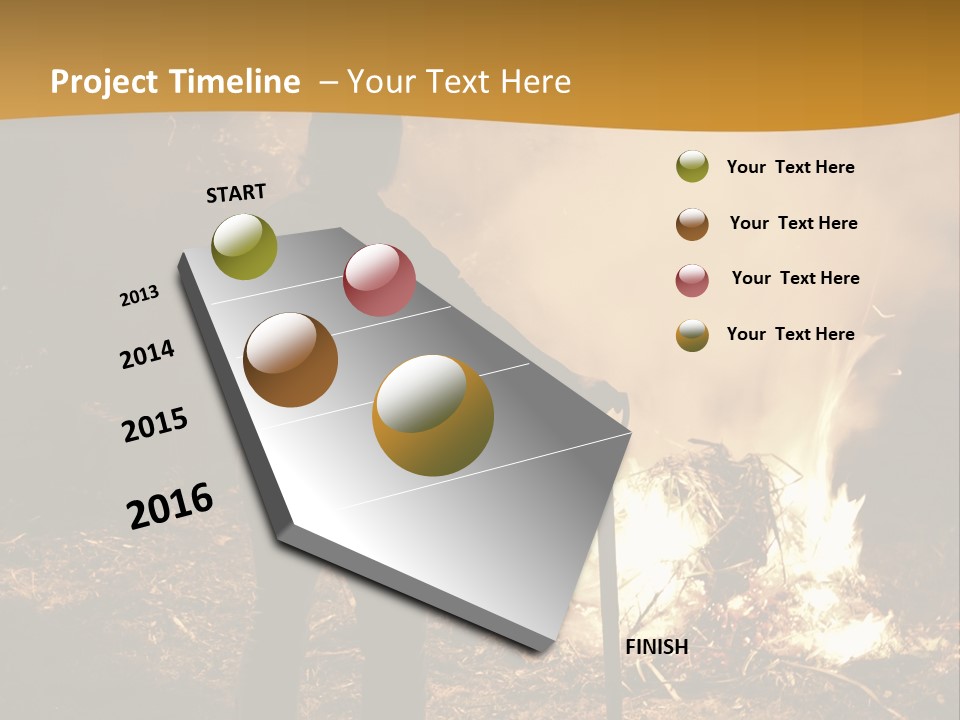 Project Timeline – Your Text Here

START

2013

2014

2015

2016

FINISH

Your Text Here

Your Text Here

Your Text Here

Your Text Here